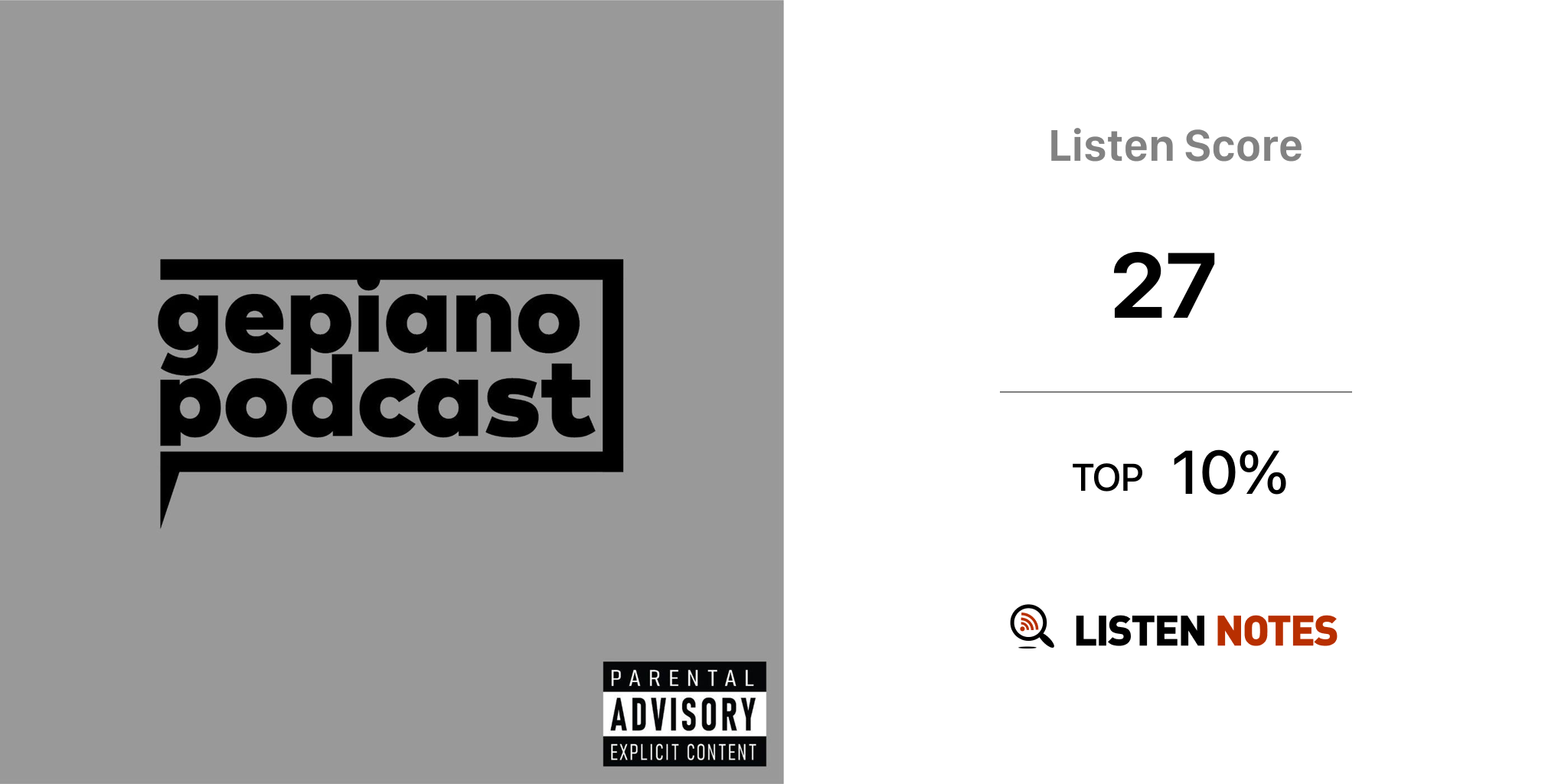 gepiano podcast

PARENTAL
ADVISORY
EXPLICIT CONTENT

Listen Score

27

TOP 10%

LISTEN NOTES